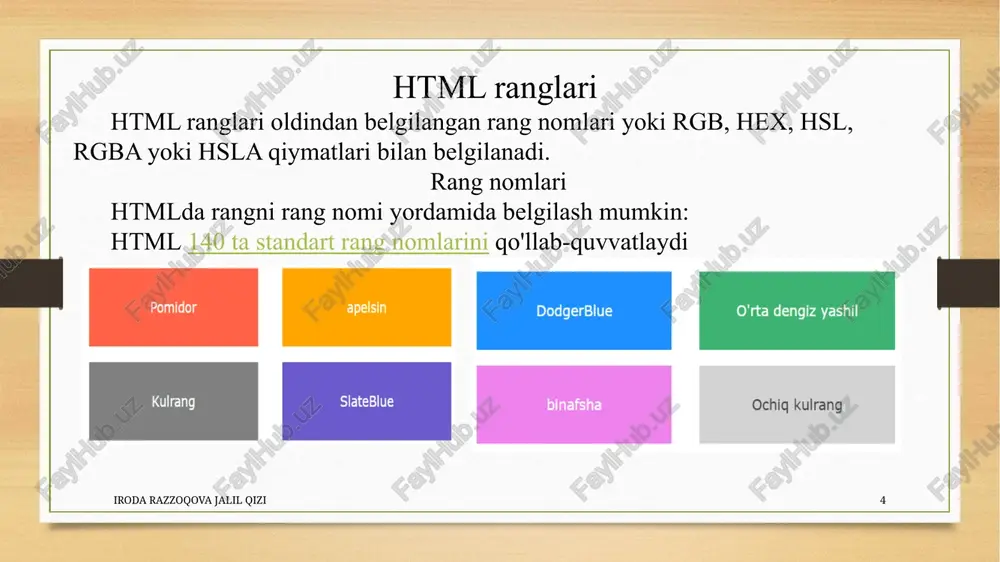 HTML ranglari

HTML ranglari oldindan belgilangan rang nomlari yoki RGB, HEX, HSL, RGBA yoki HSLA qiymatlari bilan belgilanadi.

Rang nomlari

HTMLda rangni rang nomi yordamida belgilash mumkin:

HTML 140 ta standart rang nomlarini qo'llab-quvvatlaydi

Pomidor

apelsin

DodgerBlue

O'rta dengiz yashil

Kulrang

SlateBlue

binafsha

Ochiq kulrang

IRODA RAZZOQOVA JALIL QIZI

4

FaylHub.uz